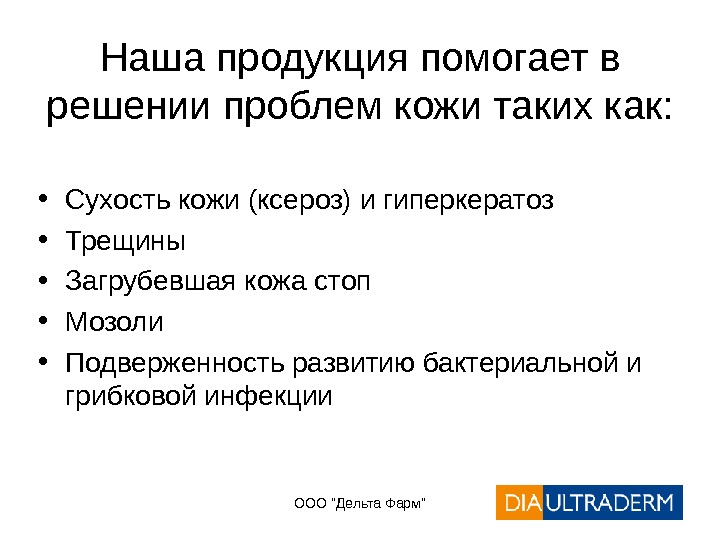 Наша продукция помогает в решении проблем кожи таких как:

• Сухость кожи (ксероз) и гиперкератоз
• Трещины
• Загрубевшая кожа стоп
• Мозоли
• Подверженность развитию бактериальной и грибковой инфекции

ООО "Дельта Фарм"

DIA ULTRADERM